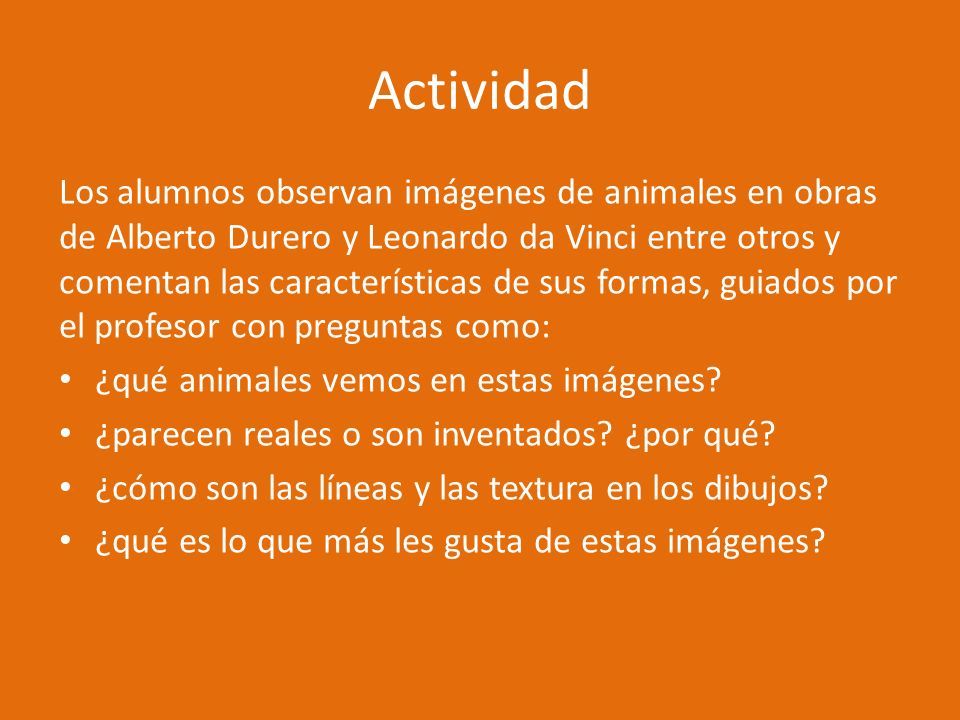 Actividad

Los alumnos observan imágenes de animales en obras de Alberto Durero y Leonardo da Vinci entre otros y comentan las características de sus formas, guiados por el profesor con preguntas como:

• ¿qué animales vemos en estas imágenes?
• ¿parecen reales o son inventados? ¿por qué?
• ¿cómo son las líneas y las textura en los dibujos?
• ¿qué es lo que más les gusta de estas imágenes?